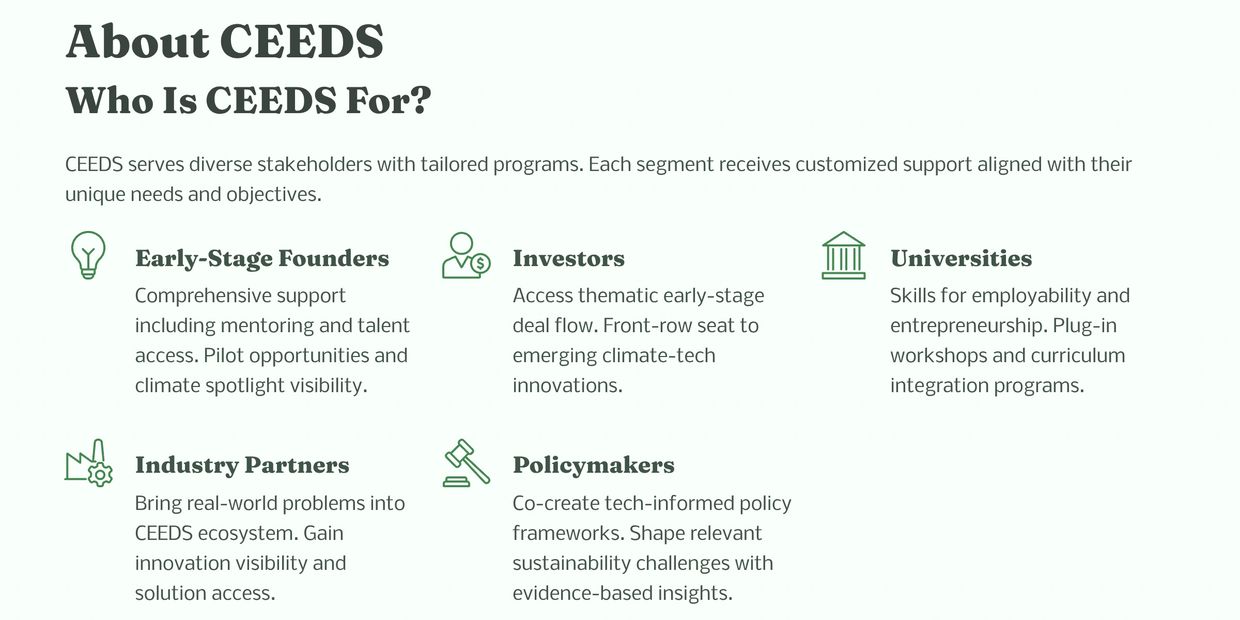 About CEEDS
Who Is CEEDS For?

CEEDS serves diverse stakeholders with tailored programs. Each segment receives customized support aligned with their unique needs and objectives.

Early-Stage Founders
Comprehensive support including mentoring and talent access. Pilot opportunities and climate spotlight visibility.

Investors
Access thematic early-stage deal flow. Front-row seat to emerging climate-tech innovations.

Universities
Skills for employability and entrepreneurship. Plug-in workshops and curriculum integration programs.

Industry Partners
Bring real-world problems into CEEDS ecosystem. Gain innovation visibility and solution access.

Policymakers
Co-create tech-informed policy frameworks. Shape relevant sustainability challenges with evidence-based insights.